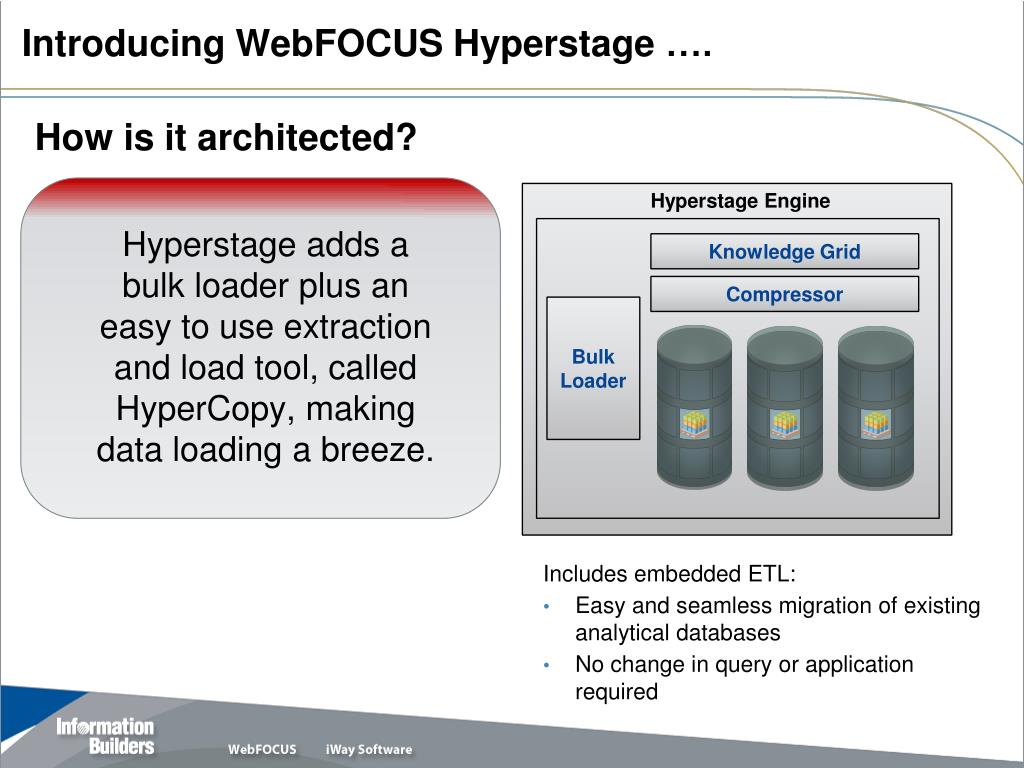 Introducing WebFOCUS Hyperstage ….

How is it architected?

Hyperstage adds a bulk loader plus an easy to use extraction and load tool, called HyperCopy, making data loading a breeze.

Hyperstage Engine

Knowledge Grid

Compressor

Bulk Loader

Includes embedded ETL:
• Easy and seamless migration of existing analytical databases
• No change in query or application required

Information Builders

WebFOCUS

iWay Software